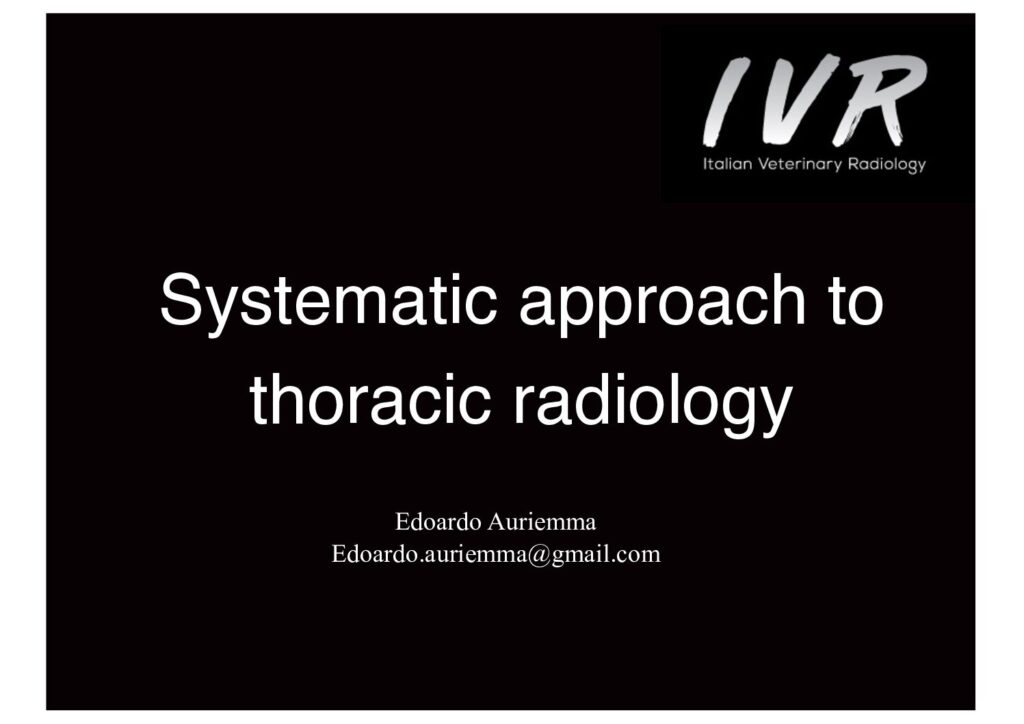 IVR
Italian Veterinary Radiology

Systematic approach to thoracic radiology

Edoardo Auriemma
Edoardo.auriemma@gmail.com